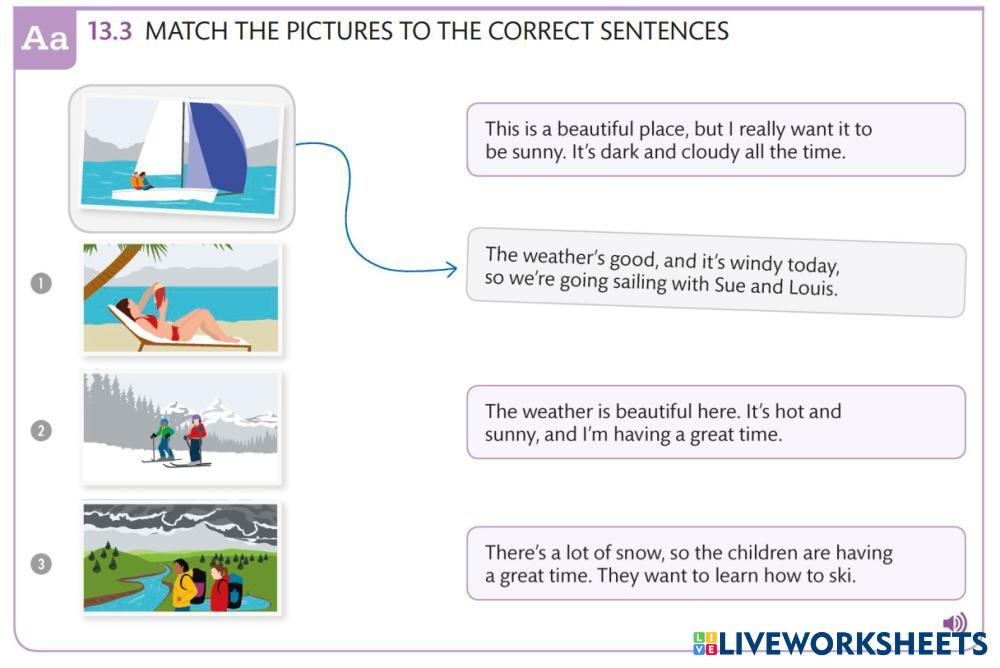 Aa 13.3 MATCH THE PICTURES TO THE CORRECT SENTENCES

1

2

3

This is a beautiful place, but I really want it to be sunny. It's dark and cloudy all the time.

The weather's good, and it's windy today, so we're going sailing with Sue and Louis.

The weather is beautiful here. It's hot and sunny, and I'm having a great time.

There's a lot of snow, so the children are having a great time. They want to learn how to ski.

LIVEWORKSHEETS